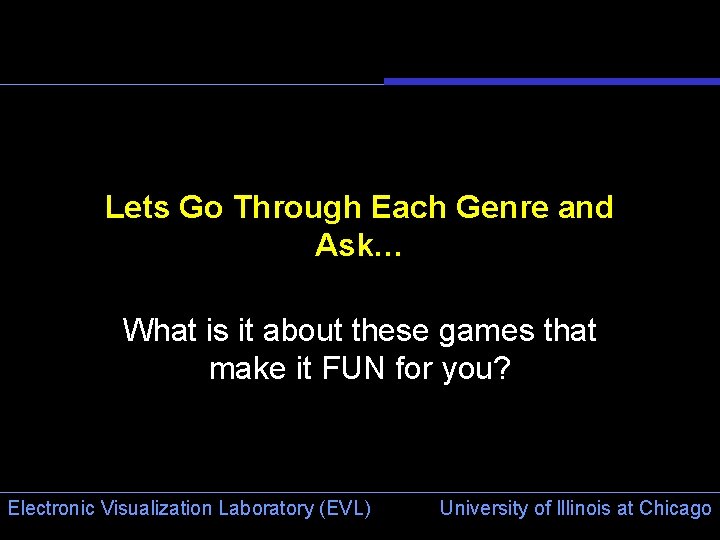 Lets Go Through Each Genre and Ask...

What is it about these games that make it FUN for you?

Electronic Visualization Laboratory (EVL)

University of Illinois at Chicago